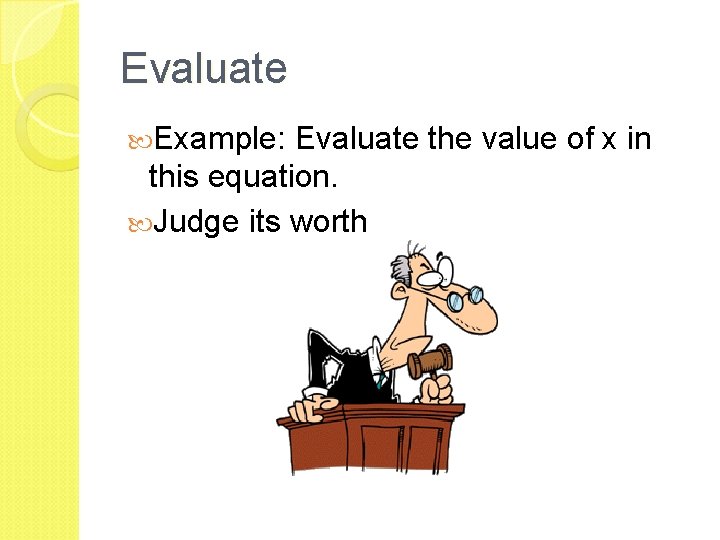 Evaluate

Example: Evaluate the value of x in this equation.

Judge its worth